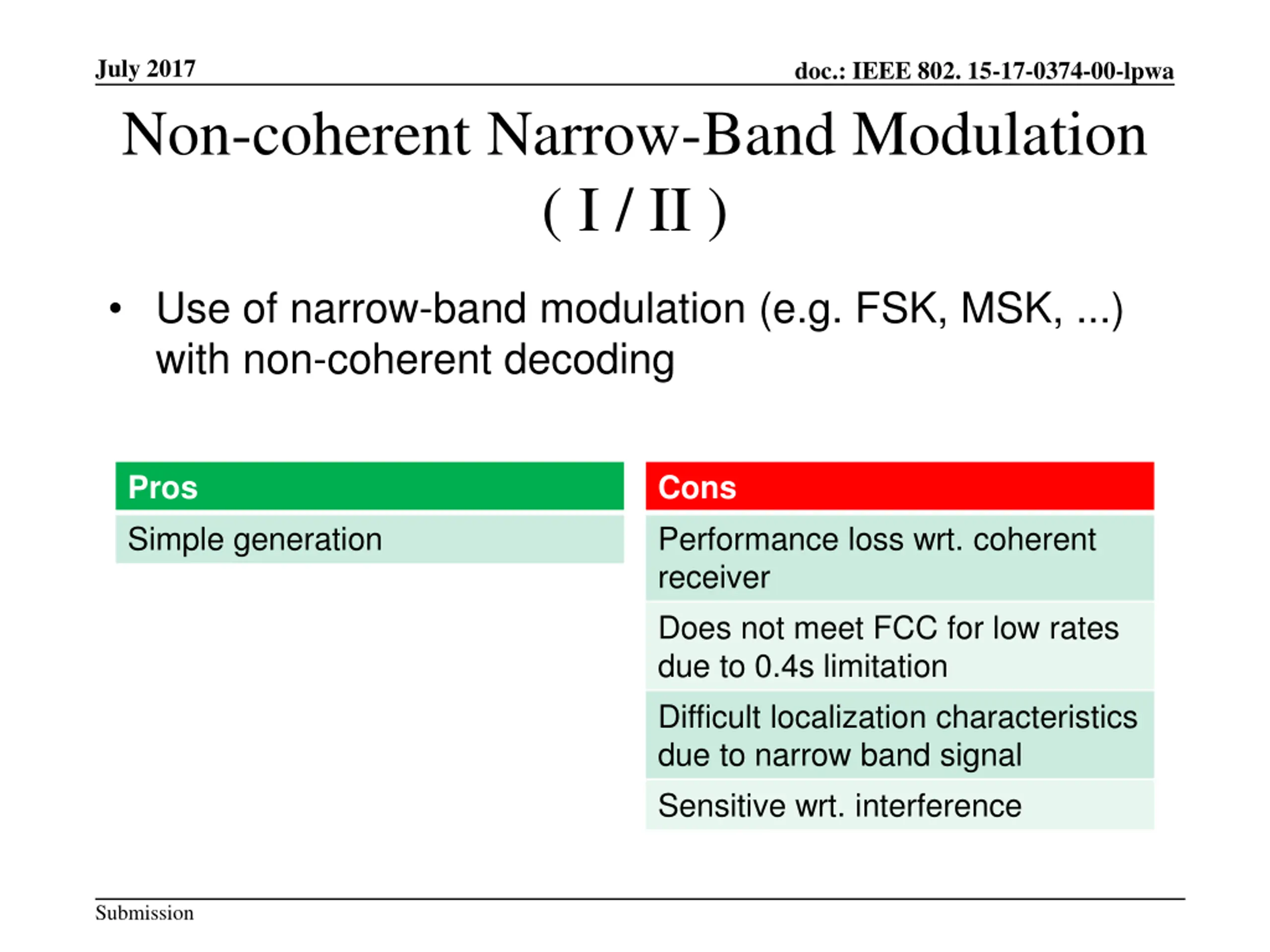 July 2017

doc.: IEEE 802. 15-17-0374-00-lpwa

Non-coherent Narrow-Band Modulation ( I / II )

• Use of narrow-band modulation (e.g. FSK, MSK, ...) with non-coherent decoding

| Pros |
|---|
| Simple generation |

| Cons |
|---|
| Performance loss wrt. coherent receiver |
| Does not meet FCC for low rates due to 0.4s limitation |
| Difficult localization characteristics due to narrow band signal |
| Sensitive wrt. interference |

Submission